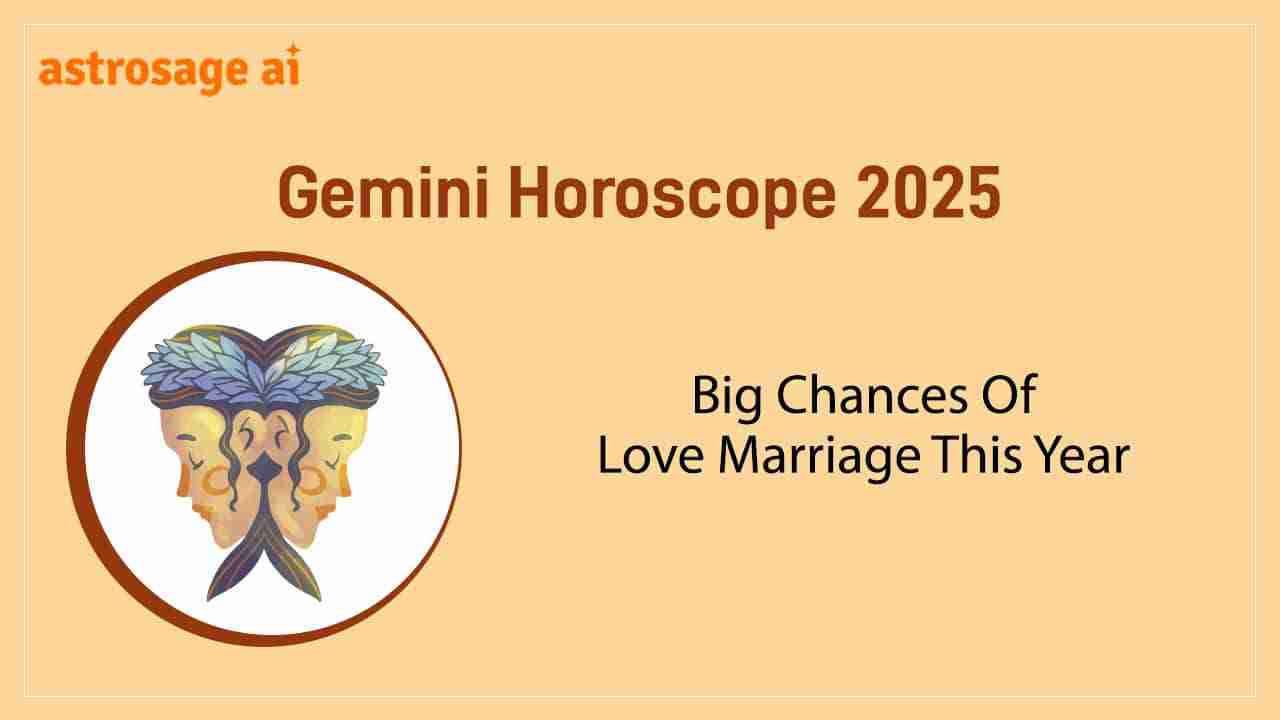 astrosage ai

Gemini Horoscope 2025

Big Chances Of
Love Marriage This Year